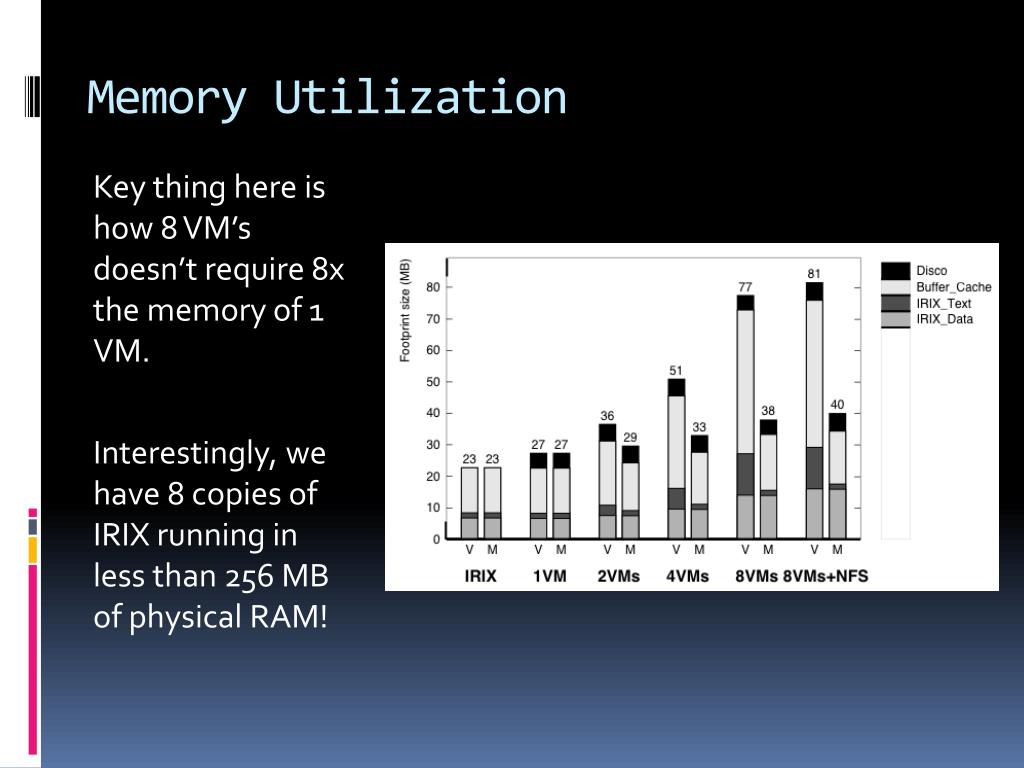 Memory Utilization

Key thing here is how 8 VM's doesn't require 8x the memory of 1 VM.

Interestingly, we have 8 copies of IRIX running in less than 256 MB of physical RAM!

Footprint size (MB)
80
70
60
50
40
30
20
10
0

23 23 27 27 36 29 51 33 77 38 81 40

V M V M V M V M V M V M
IRIX 1VM 2VMs 4VMs 8VMs 8VMs+NFS

Disco
Buffer_Cache
IRIX_Text
IRIX_Data